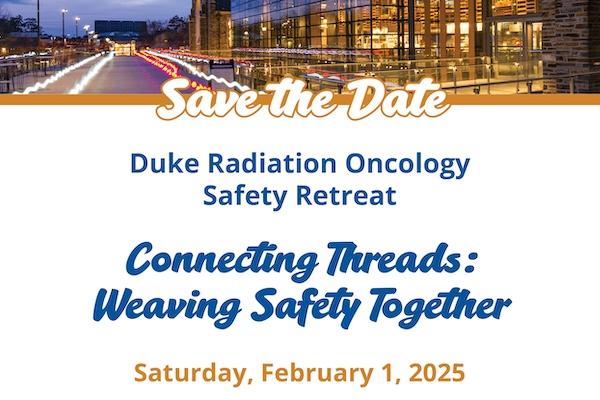 Save the Date

Duke Radiation Oncology Safety Retreat

Connecting Threads: Weaving Safety Together

Saturday, February 1, 2025